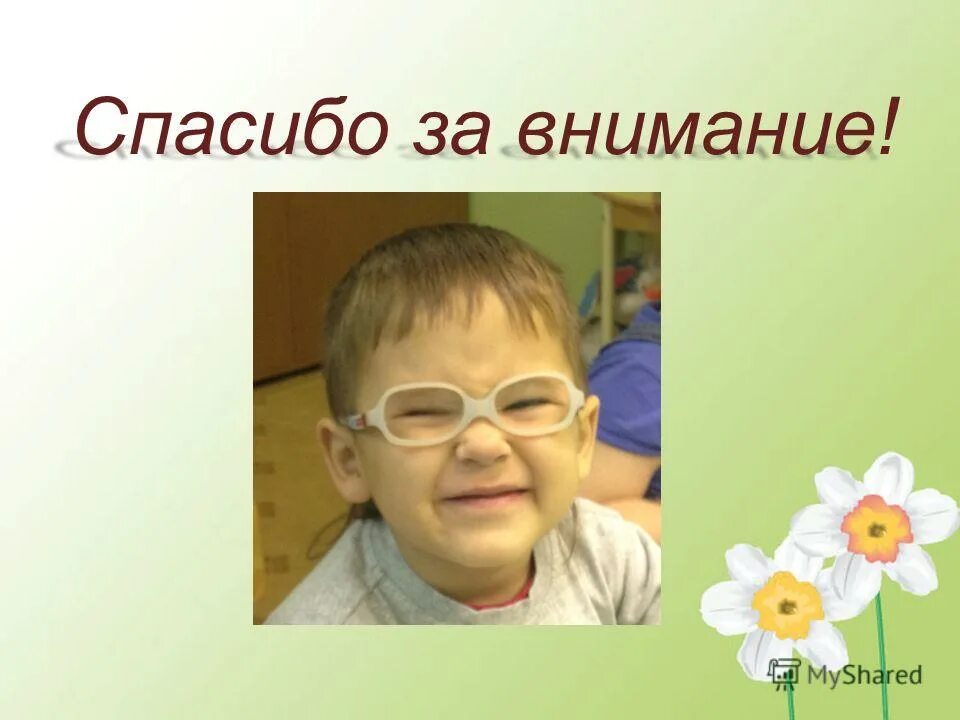 Спасибо за внимание!

MyShared